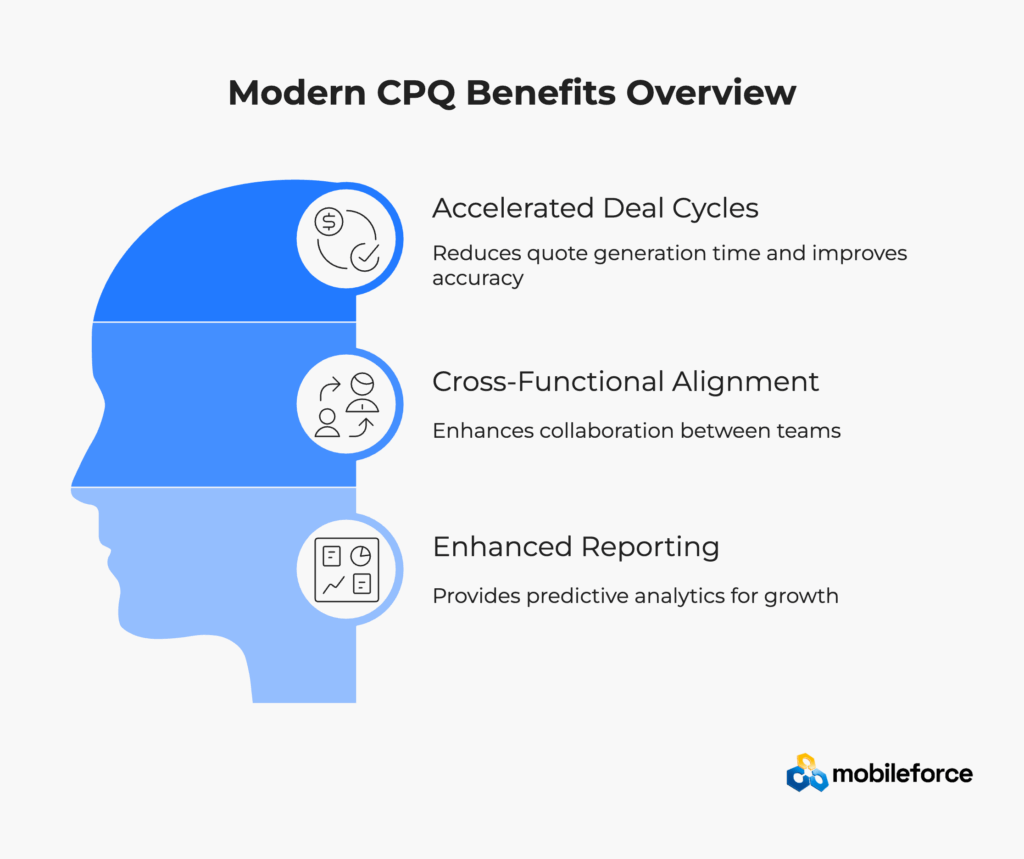 Modern CPQ Benefits Overview

Accelerated Deal Cycles

Reduces quote generation time and improves accuracy

Cross-Functional Alignment

Enhances collaboration between teams

Enhanced Reporting

Provides predictive analytics for growth

mobileforce